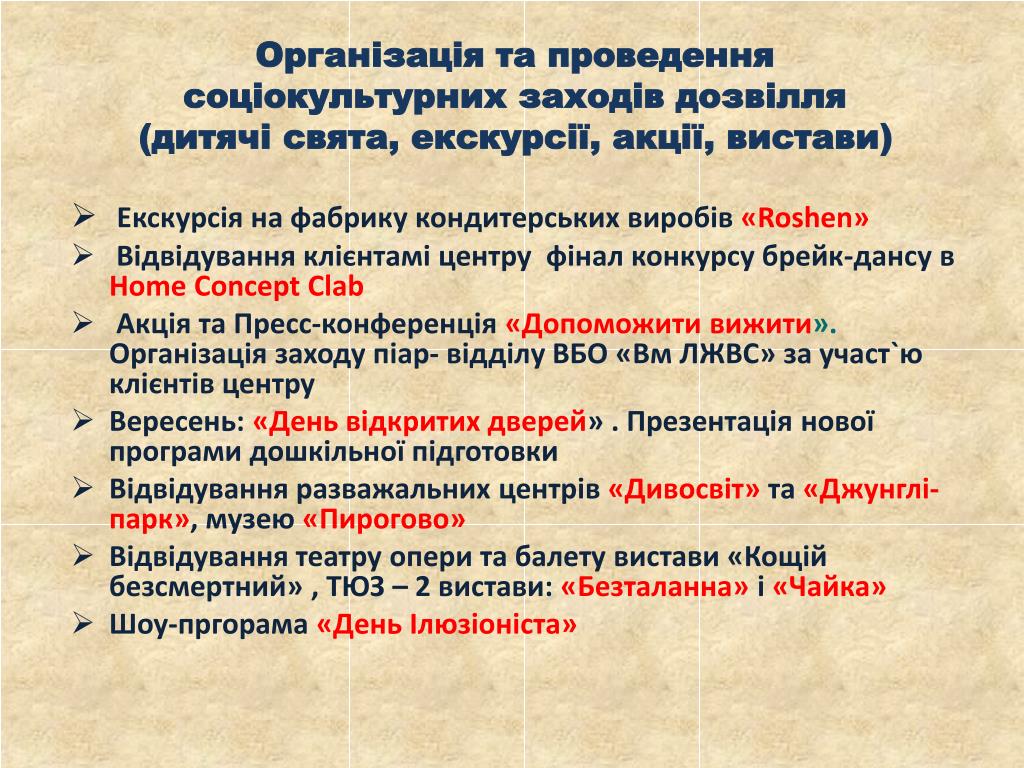 Організація та проведення соціокультурних заходів дозвілля (дитячі свята, екскурсії, акції, вистави)

➢ Екскурсія на фабрику кондитерських виробів «Roshen»
➢ Відвідування клієнтамі центру фінал конкурсу брейк-дансу в Home Concept Clab
➢ Акція та Пресс-конференція «Допоможити вижити». Організація заходу піар- відділу ВБО «Вм ЛЖВС» за участ`ю клієнтів центру
➢ Вересень: «День відкритих дверей» . Презентація нової програми дошкільної підготовки
➢ Відвідування разважальних центрів «Дивосвіт» та «Джунглі-парк», музею «Пирогово»
➢ Відвідування театру опери та балету вистави «Кощій безсмертний» , ТЮЗ – 2 вистави: «Безталанна» і «Чайка»
➢ Шоу-пргорама «День Ілюзіоніста»